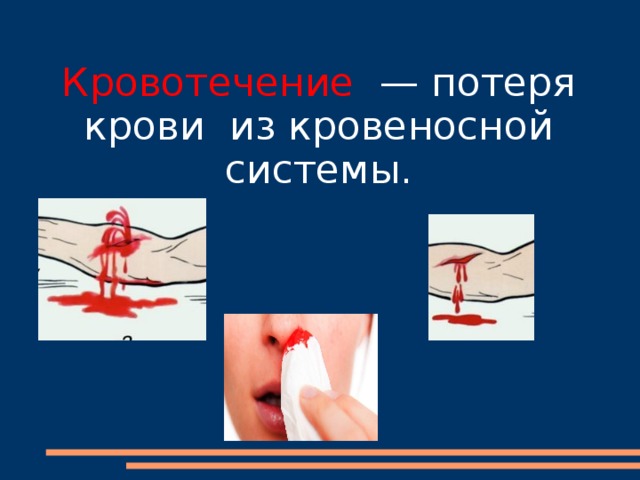 Кровотечение — потеря крови из кровеносной системы.